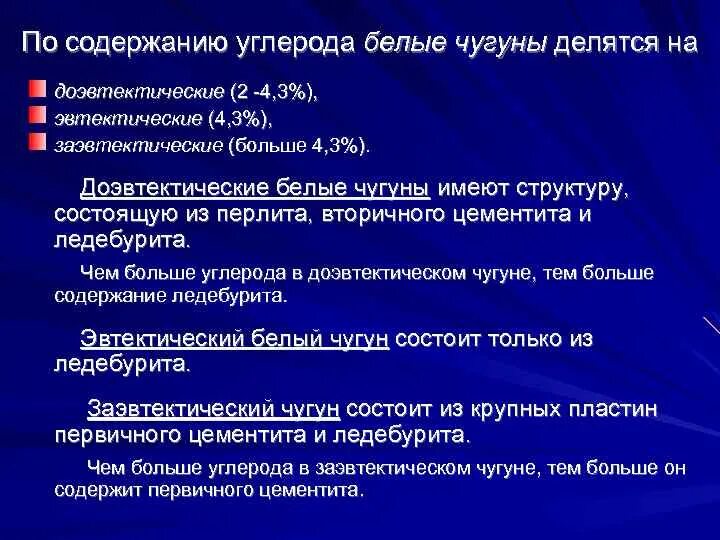 По содержанию углерода белые чугуны делятся на

доэвтектические (2 -4,3%),
эвтектические (4,3%),
заэвтектические (больше 4,3%).

Доэвтектические белые чугуны имеют структуру, состоящую из перлита, вторичного цементита и ледебурита.

Чем больше углерода в доэвтектическом чугуне, тем больше содержание ледебурита.

Эвтектический белый чугун состоит только из ледебурита.

Заэвтектический чугун состоит из крупных пластин первичного цементита и ледебурита.

Чем больше углерода в заэвтектическом чугуне, тем больше он содержит первичного цементита.